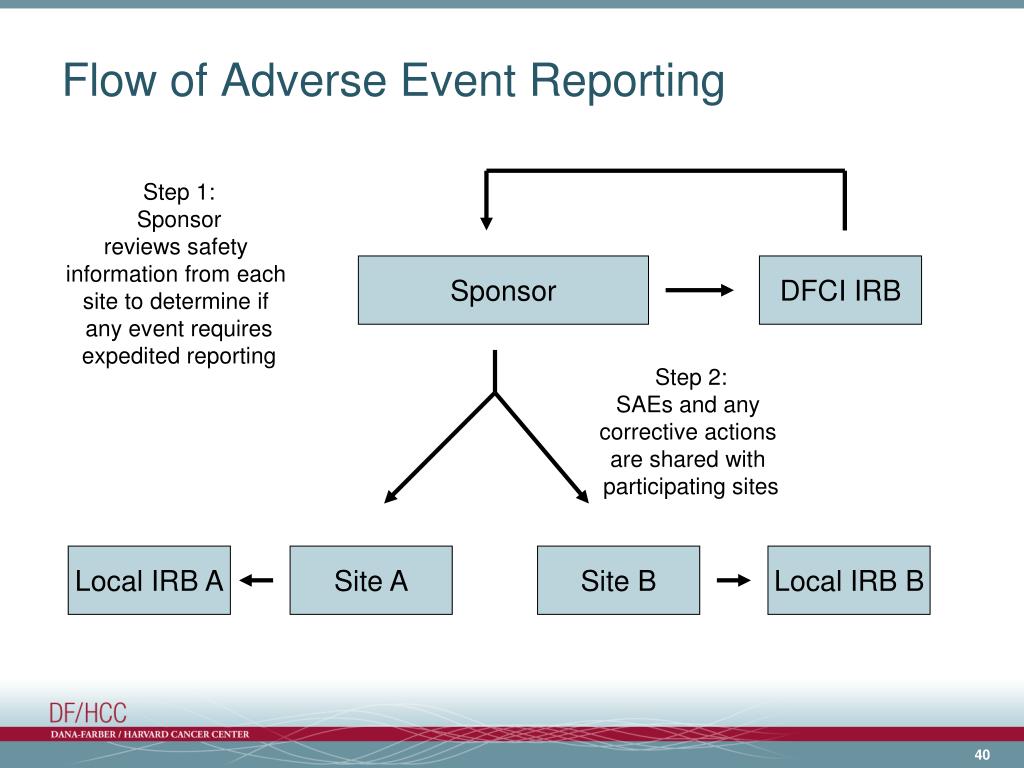 Flow of Adverse Event Reporting

Step 1:
Sponsor
reviews safety
information from each
site to determine if
any event requires
expedited reporting

Sponsor

DFCI IRB

Step 2:
SAEs and any
corrective actions
are shared with
participating sites

Local IRB A

Site A

Site B

Local IRB B

DF/HCC
DANA-FARBER / HARVARD CANCER CENTER

40